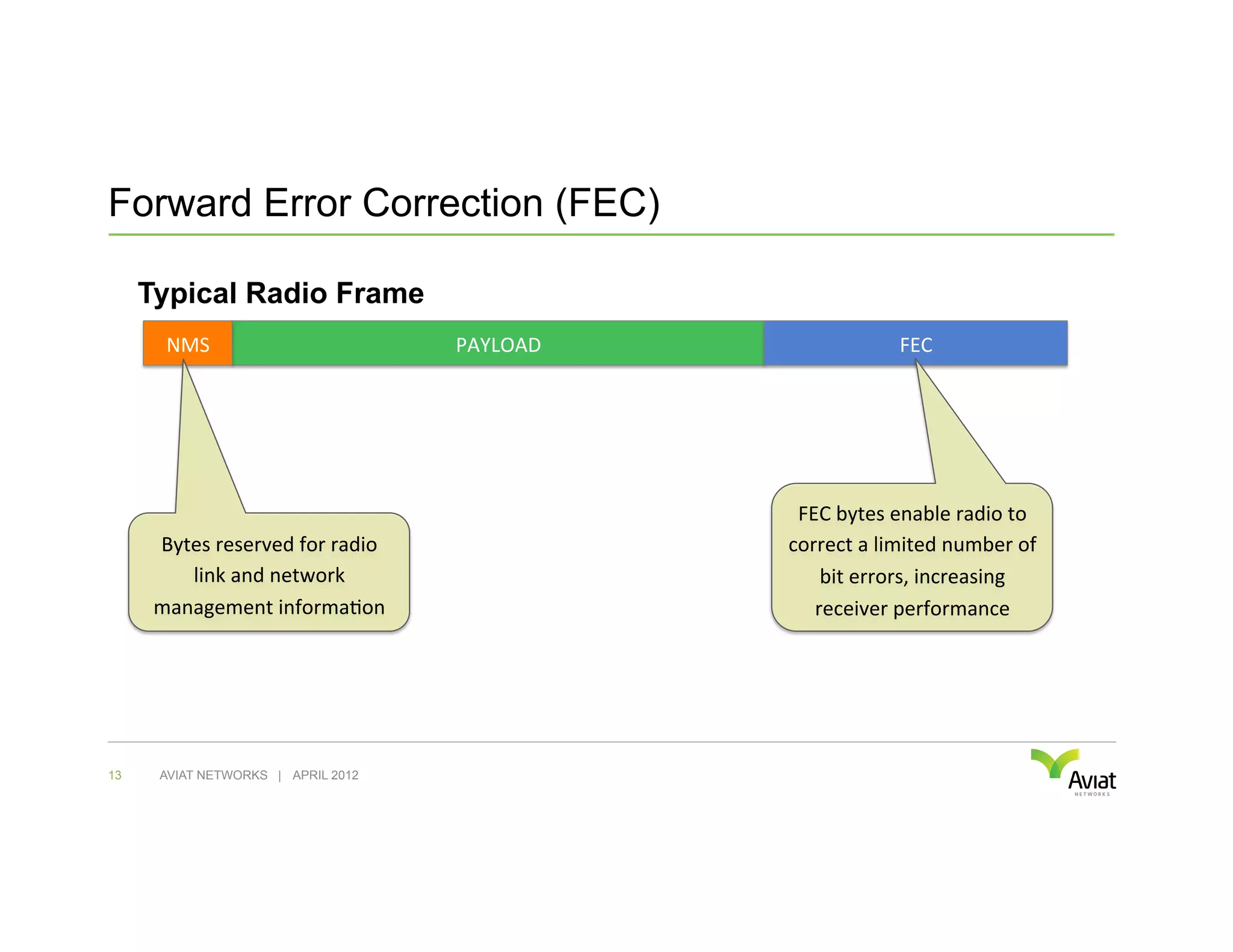 Forward Error Correction (FEC)

Typical Radio Frame

NMS

PAYLOAD

FEC

Bytes reserved for radio link and network management information

FEC bytes enable radio to correct a limited number of bit errors, increasing receiver performance

13 AVIAT NETWORKS | APRIL 2012

Aviat
NETWORKS